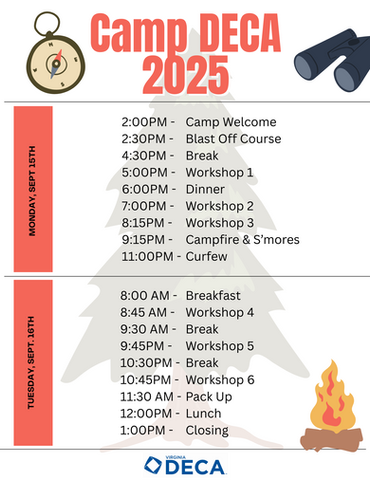 Camp DECA 2025

MONDAY, SEPT 15TH

2:00PM - Camp Welcome
2:30PM - Blast Off Course
4:30PM - Break
5:00PM - Workshop 1
6:00PM - Dinner
7:00PM - Workshop 2
8:15PM - Workshop 3
9:15PM - Campfire & S'mores
11:00PM - Curfew

TUESDAY, SEPT. 16TH

8:00 AM - Breakfast
8:45 AM - Workshop 4
9:30 AM - Break
9:45PM - Workshop 5
10:30PM - Break
10:45PM - Workshop 6
11:30 AM - Pack Up
12:00PM - Lunch
1:00PM - Closing

VIRGINIA DECA